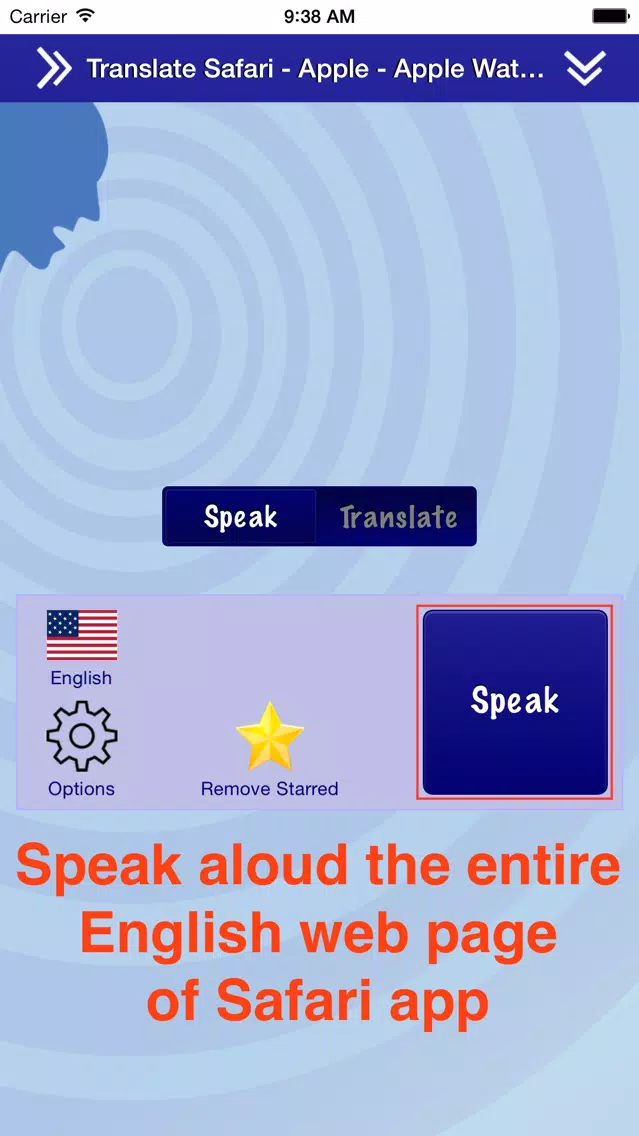 Carrier
9:38 AM

Translate Safari - Apple - Apple Wat...

Speak
Translate

English

Options

Remove Starred

Speak

Speak aloud the entire English web page of Safari app